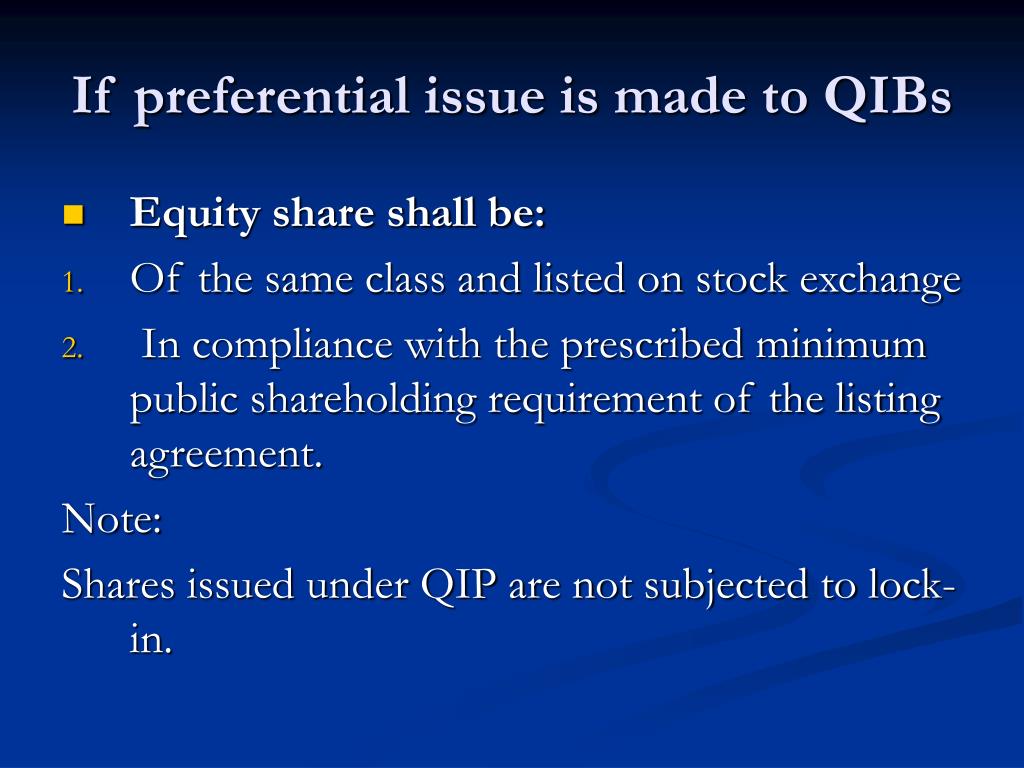 If preferential issue is made to QIBs

Equity share shall be:

1. Of the same class and listed on stock exchange

2. In compliance with the prescribed minimum public shareholding requirement of the listing agreement.

Note:

Shares issued under QIP are not subjected to lock-in.